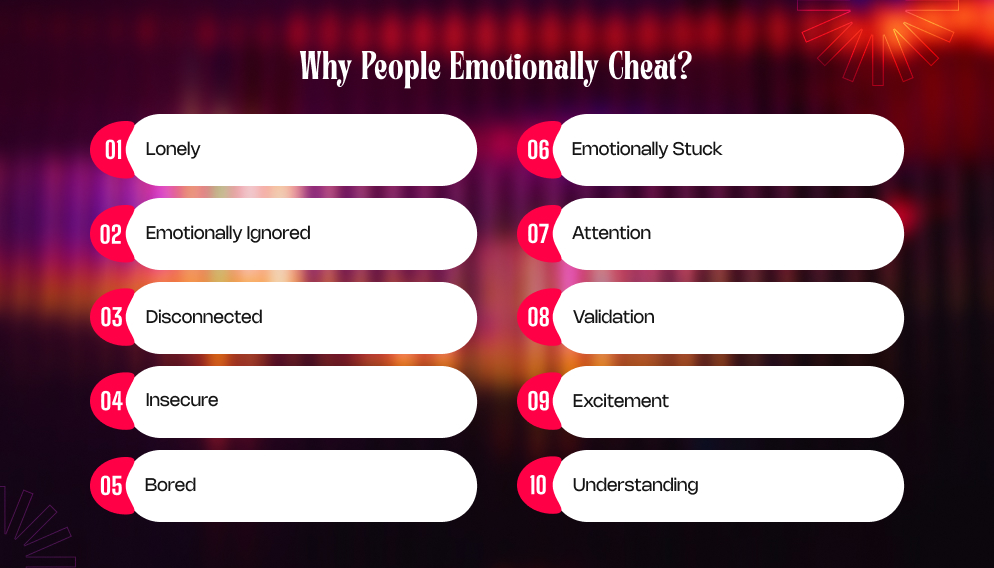 Why People Emotionally Cheat?

01 Lonely

02 Emotionally Ignored

03 Disconnected

04 Insecure

05 Bored

06 Emotionally Stuck

07 Attention

08 Validation

09 Excitement

10 Understanding